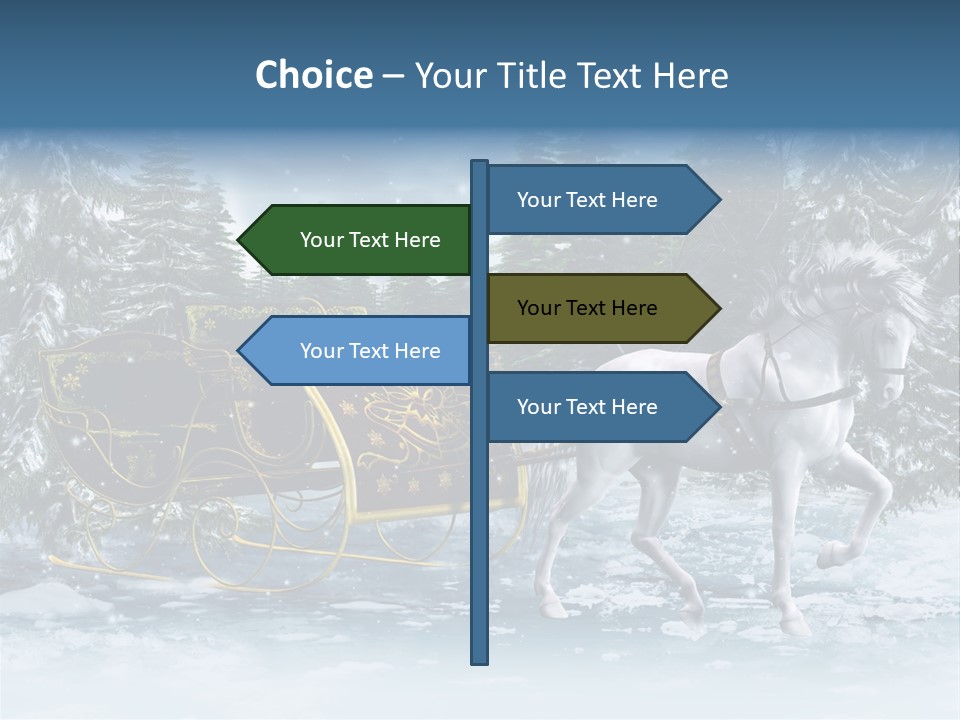 Choice – Your Title Text Here

Your Text Here

Your Text Here

Your Text Here

Your Text Here

Your Text Here